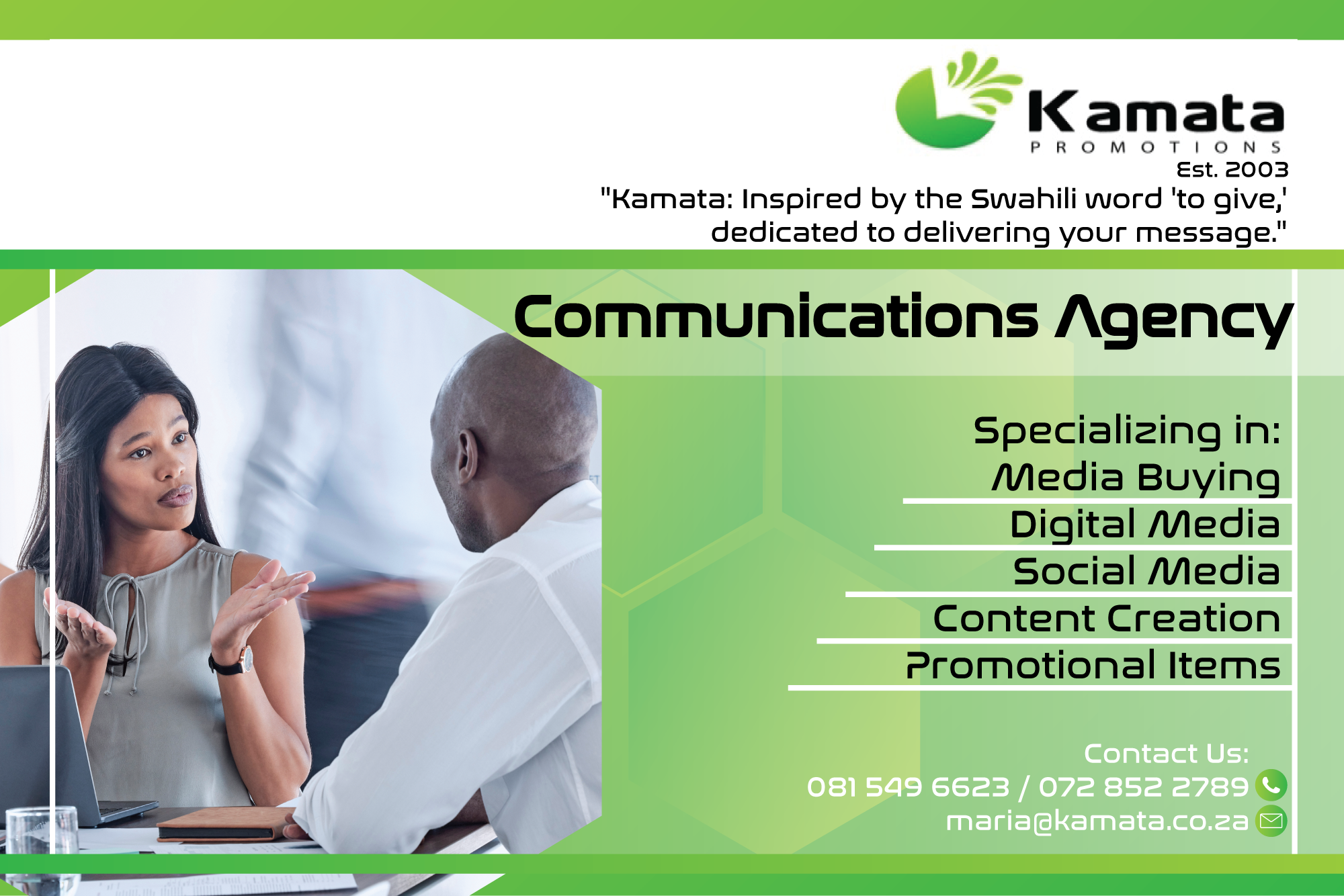 Kamata
PROMOTIONS
Est. 2003
"Kamata: Inspired by the Swahili word 'to give,' dedicated to delivering your message."

Communications Agency

Specializing in:
Media Buying
Digital Media
Social Media
Content Creation
Promotional Items

Contact Us:
081 549 6623 / 072 852 2789
maria@kamata.co.za